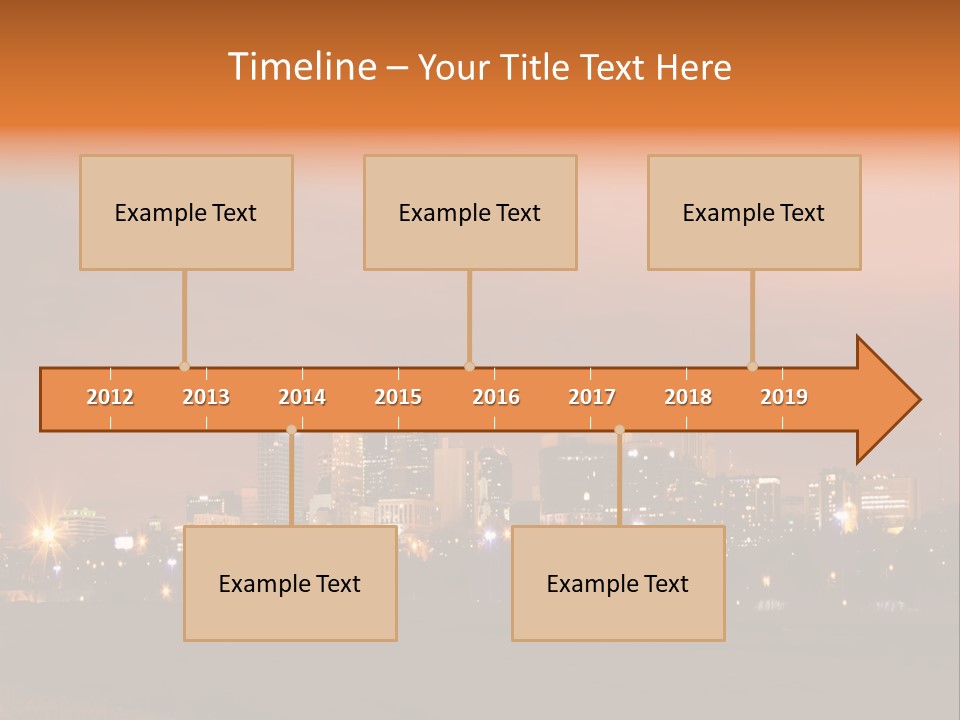 Timeline – Your Title Text Here

Example Text

Example Text

Example Text

2012 2013 2014 2015 2016 2017 2018 2019

Example Text

Example Text